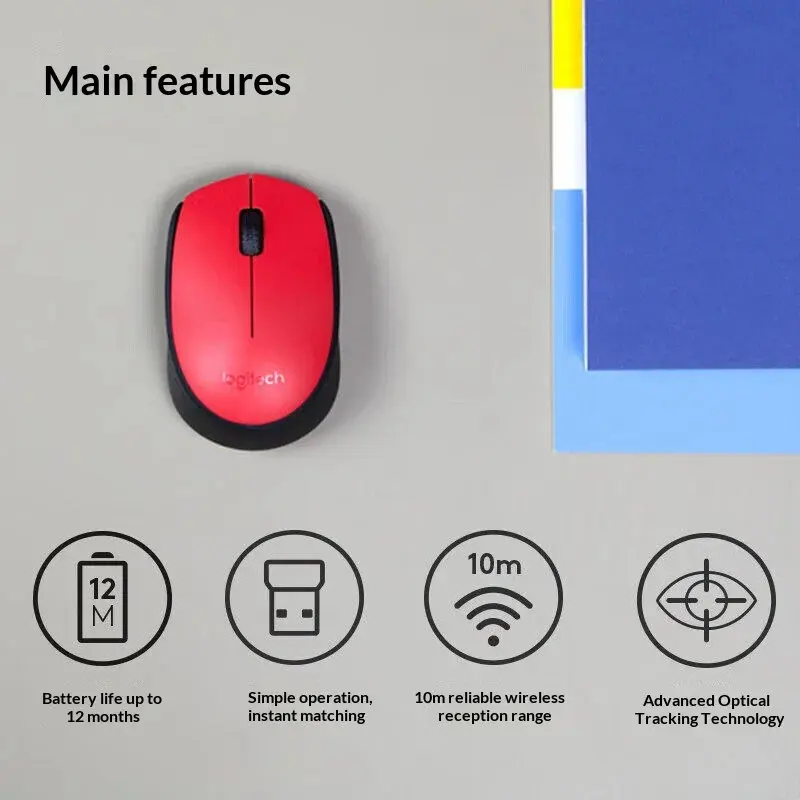 Main features

logitech

12 M

10m

Battery life up to 12 months

Simple operation, instant matching

10m reliable wireless reception range

Advanced Optical Tracking Technology